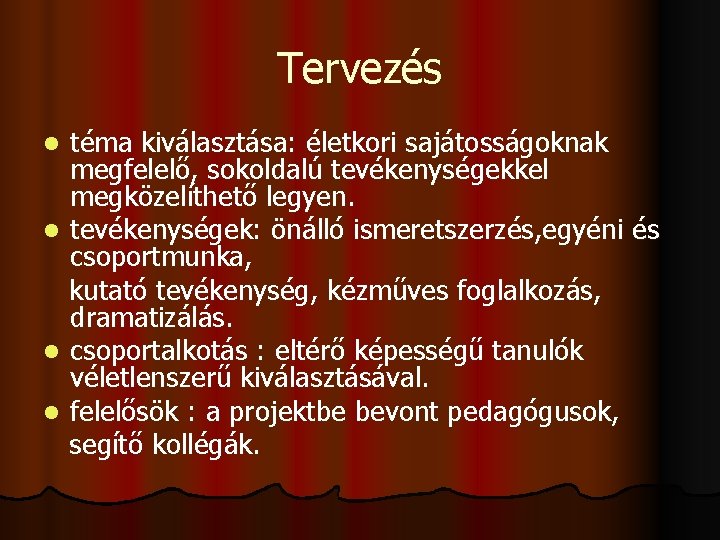 Tervezés

- téma kiválasztása: életkori sajátosságoknak megfelelő, sokoldalú tevékenységekkel megközelíthető legyen.
- tevékenységek: önálló ismeretszerzés,egyéni és csoportmunka,

kutató tevékenység, kézműves foglalkozás, dramatizálás.
- csoportalkotás : eltérő képességű tanulók véletlenszerű kiválasztásával.
- felelősök : a projektbe bevont pedagógusok, segítő kollégák.